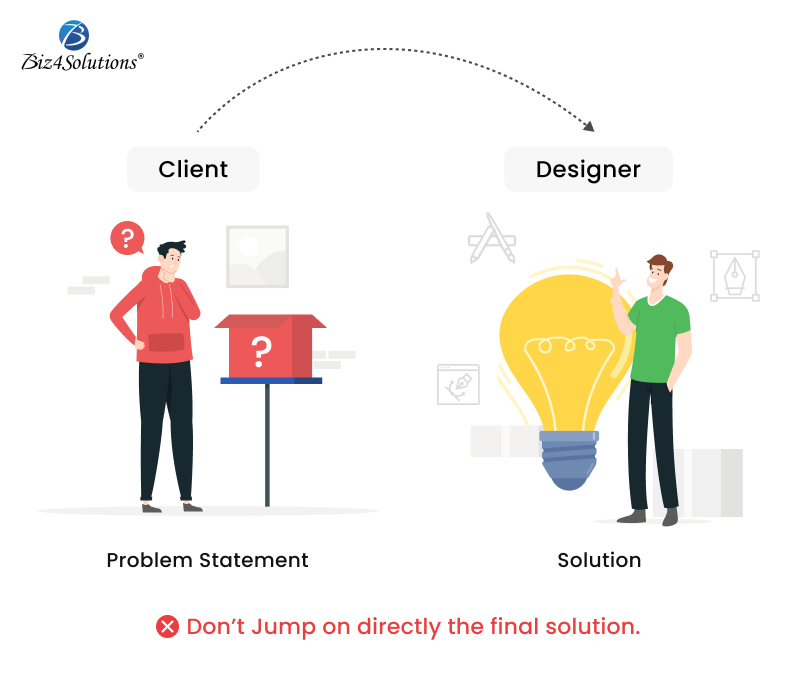 Biz4Solutions®

Client

Designer

?

?

Problem Statement

Solution

Don't Jump on directly the final solution.